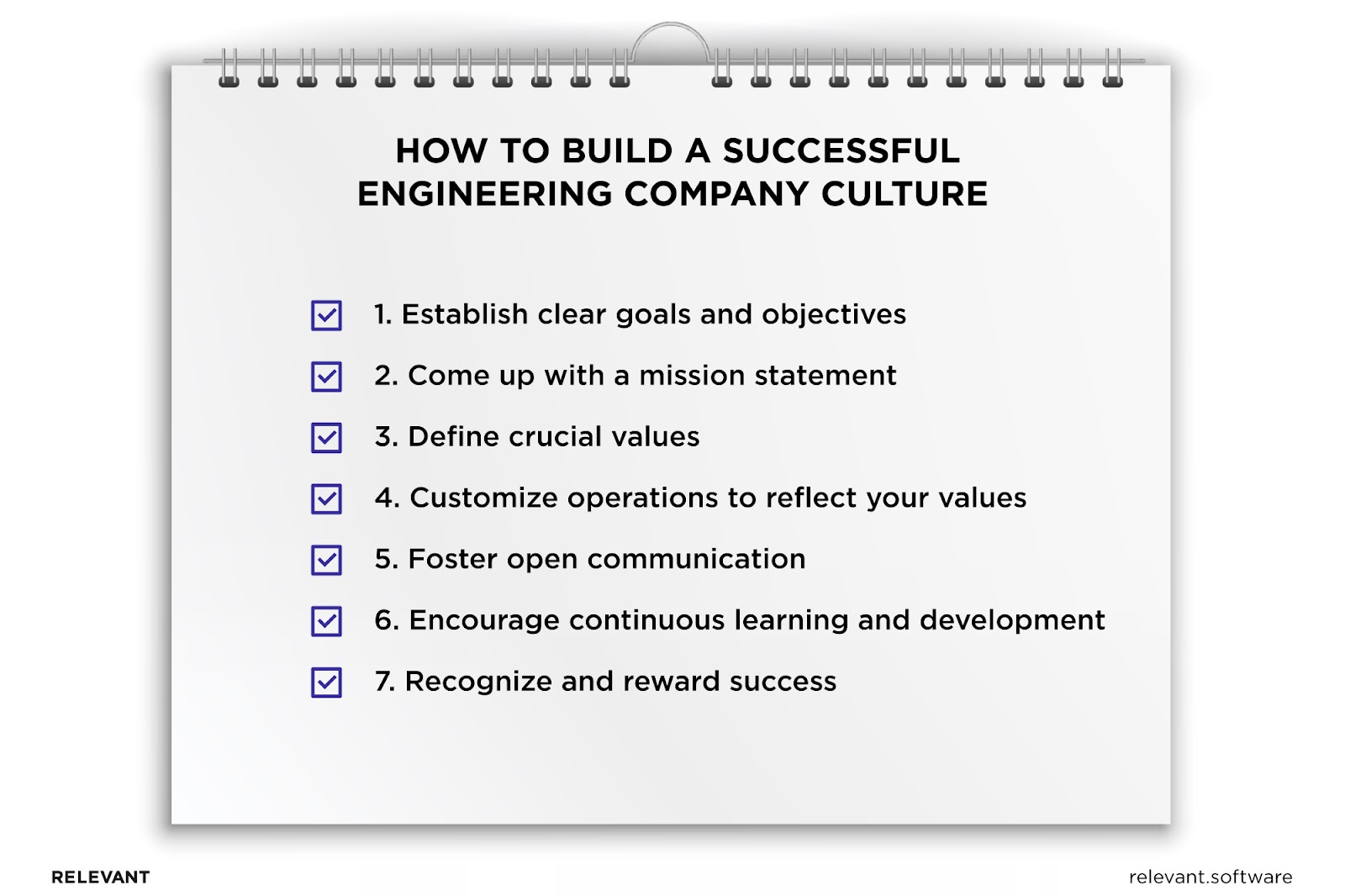 HOW TO BUILD A SUCCESSFUL ENGINEERING COMPANY CULTURE

1. Establish clear goals and objectives

2. Come up with a mission statement

3. Define crucial values

4. Customize operations to reflect your values

5. Foster open communication

6. Encourage continuous learning and development

7. Recognize and reward success

RELEVANT

relevant.software